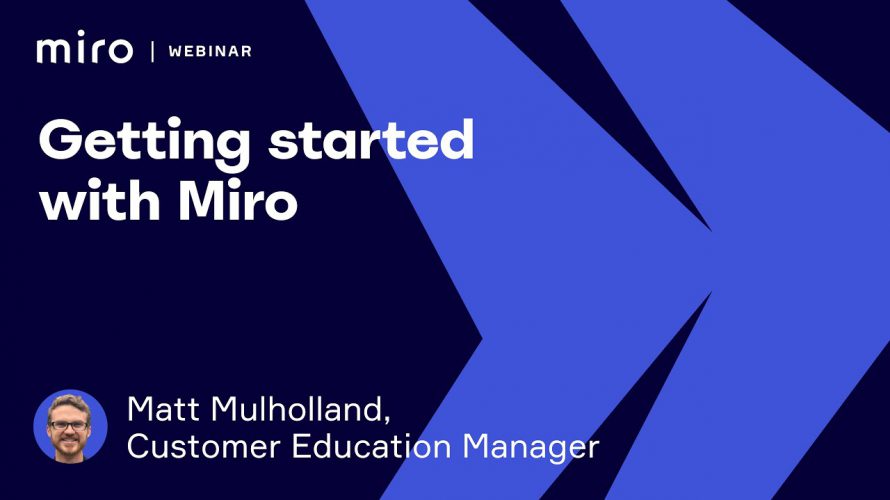 miro | WEBINAR

Getting started with Miro

Matt Mulholland, Customer Education Manager